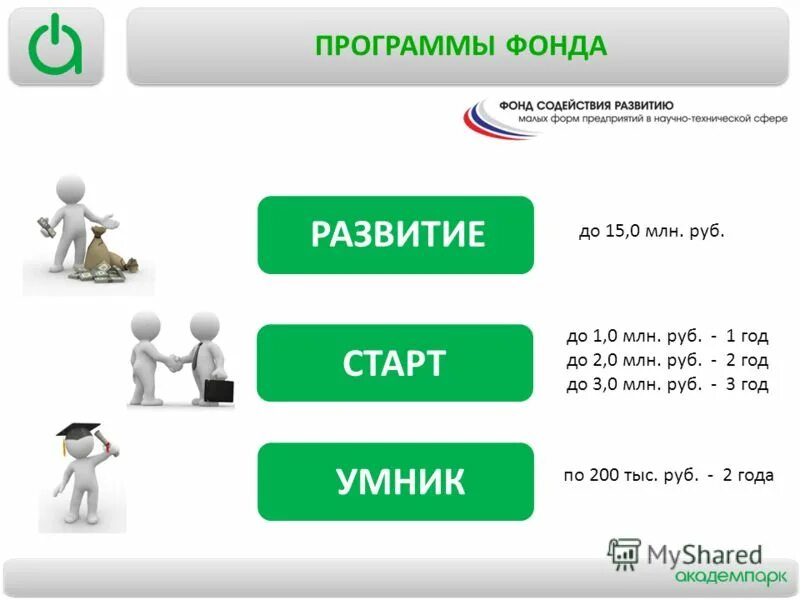 ПРОГРАММЫ ФОНДА

ФОНД СОДЕЙСТВИЯ РАЗВИТИЮ
малых форм предприятий в научно-технической сфере

РАЗВИТИЕ

до 15,0 млн. руб.

СТАРТ

до 1,0 млн. руб. - 1 год
до 2,0 млн. руб. - 2 год
до 3,0 млн. руб. - 3 год

УМНИК

по 200 тыс. руб. - 2 года

MyShared

академпарк